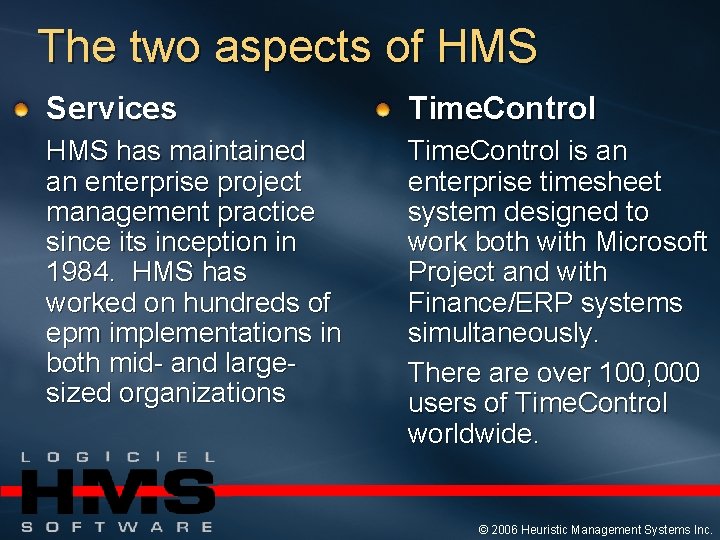 The two aspects of HMS

Services

HMS has maintained an enterprise project management practice since its inception in 1984. HMS has worked on hundreds of epm implementations in both mid- and large-sized organizations

TimeControl

TimeControl is an enterprise timesheet system designed to work both with Microsoft Project and with Finance/ERP systems simultaneously.

There are over 100,000 users of TimeControl worldwide.

LOGICIEL
HMS
SOFTWARE

© 2006 Heuristic Management Systems Inc.